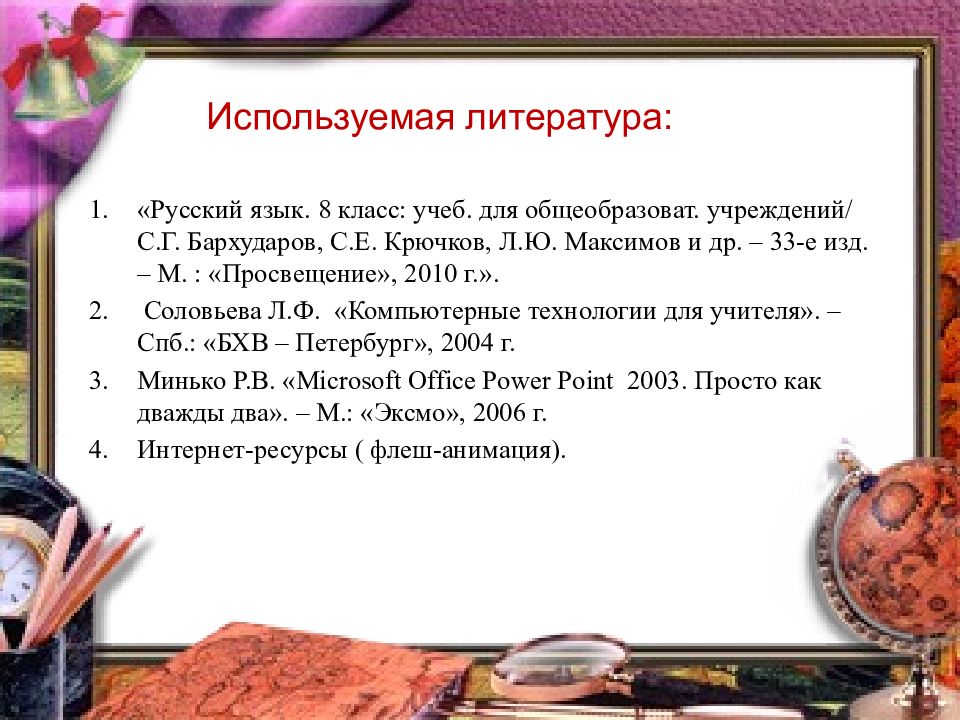 Используемая литература:

1. «Русский язык. 8 класс: учеб. для общеобразоват. учреждений/ С.Г. Бархударов, С.Е. Крючков, Л.Ю. Максимов и др. – 33-е изд. – М. : «Просвещение», 2010 г.».
2. Соловьева Л.Ф. «Компьютерные технологии для учителя». – Спб.: «БХВ – Петербург», 2004 г.
3. Минько Р.В. «Microsoft Office Power Point 2003. Просто как дважды два». – М.: «Эксмо», 2006 г.
4. Интернет-ресурсы ( флеш-анимация).